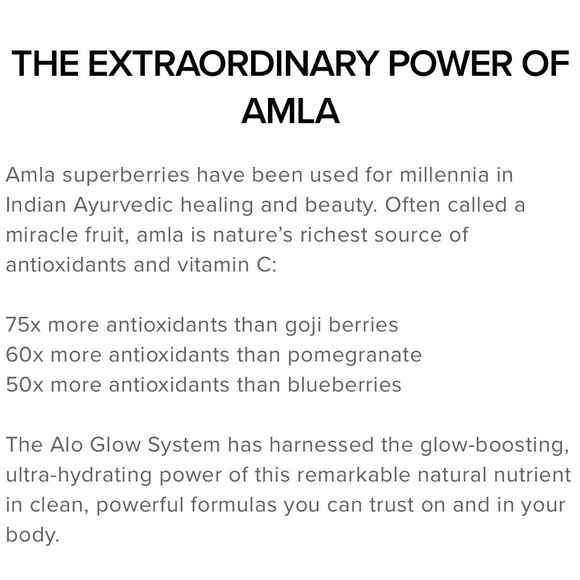 THE EXTRAORDINARY POWER OF AMLA

Amla superberries have been used for millennia in Indian Ayurvedic healing and beauty. Often called a miracle fruit, amla is nature's richest source of antioxidants and vitamin C:

75x more antioxidants than goji berries
60x more antioxidants than pomegranate
50x more antioxidants than blueberries

The Alo Glow System has harnessed the glow-boosting, ultra-hydrating power of this remarkable natural nutrient in clean, powerful formulas you can trust on and in your body.